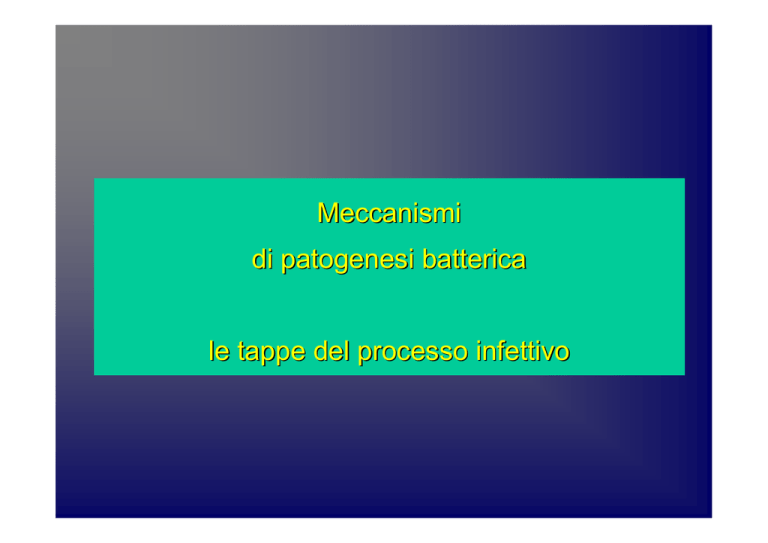 Meccanismi
di patogenesi batterica

le tappe del processo infettivo